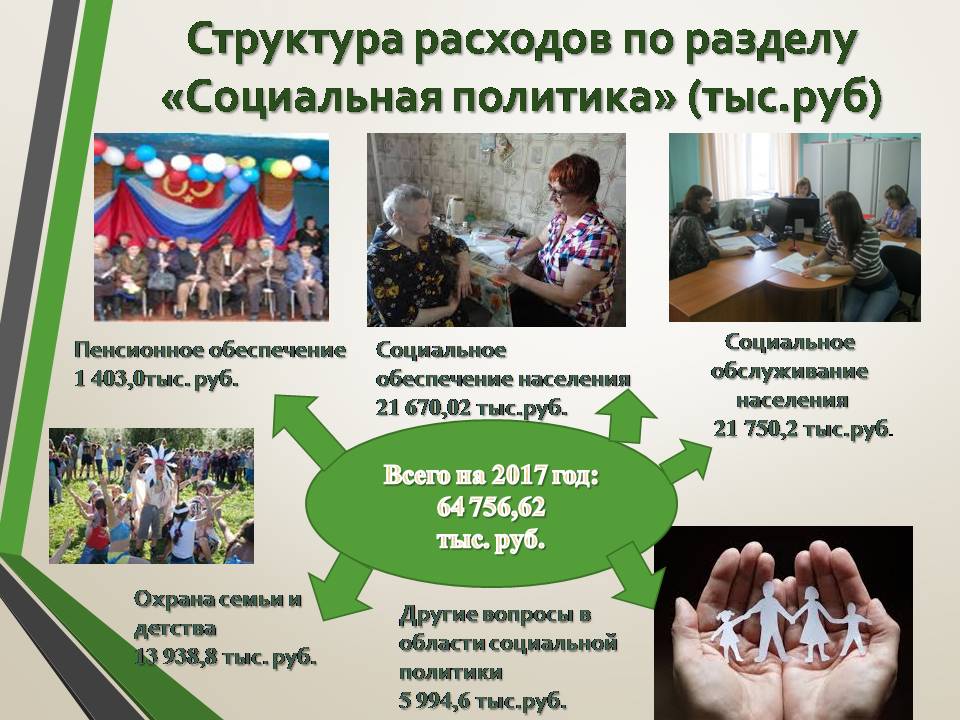 Структура расходов по разделу «Социальная политика» (тыс.руб)

Пенсионное обеспечение
1 403,0тыс. руб.

Социальное обеспечение населения
21 670,02 тыс.руб.

Социальное обслуживание населения
21 750,2 тыс.руб.

Всего на 2017 год:
64 756,62
тыс. руб.

Охрана семьи и детства
13 938,8 тыс. руб.

Другие вопросы в области социальной политики
5 994,6 тыс.руб.